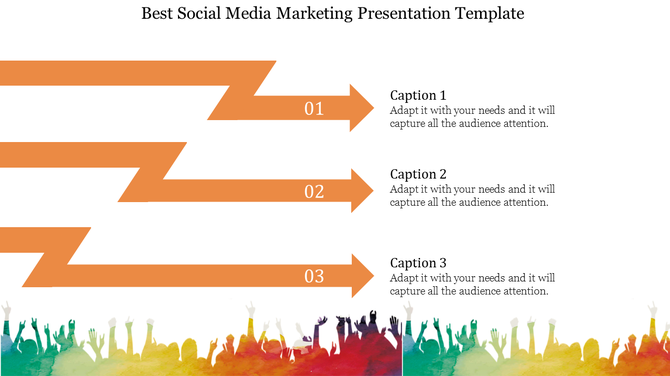 Best Social Media Marketing Presentation Template

01

Caption 1
Adapt it with your needs and it will capture all the audience attention.

02

Caption 2
Adapt it with your needs and it will capture all the audience attention.

03

Caption 3
Adapt it with your needs and it will capture all the audience attention.